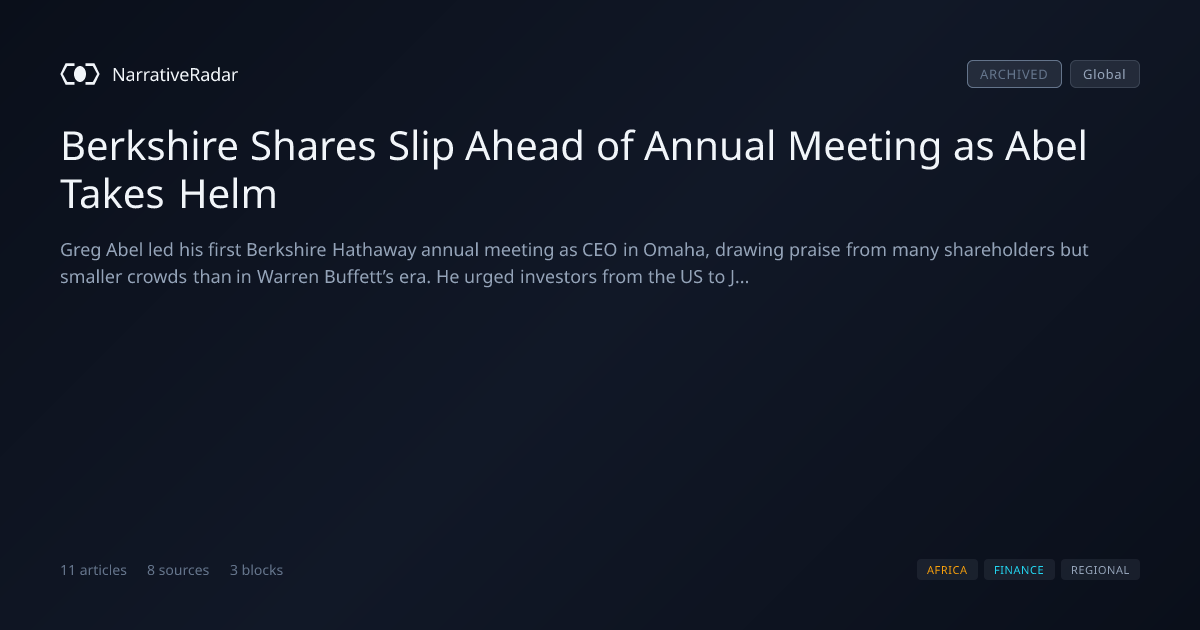 NarrativeRadar

ARCHIVED Global

Berkshire Shares Slip Ahead of Annual Meeting as Abel Takes Helm

Greg Abel led his first Berkshire Hathaway annual meeting as CEO in Omaha, drawing praise from many shareholders but smaller crowds than in Warren Buffett's era. He urged investors from the US to J...

11 articles 8 sources 3 blocks

AFRICA FINANCE REGIONAL